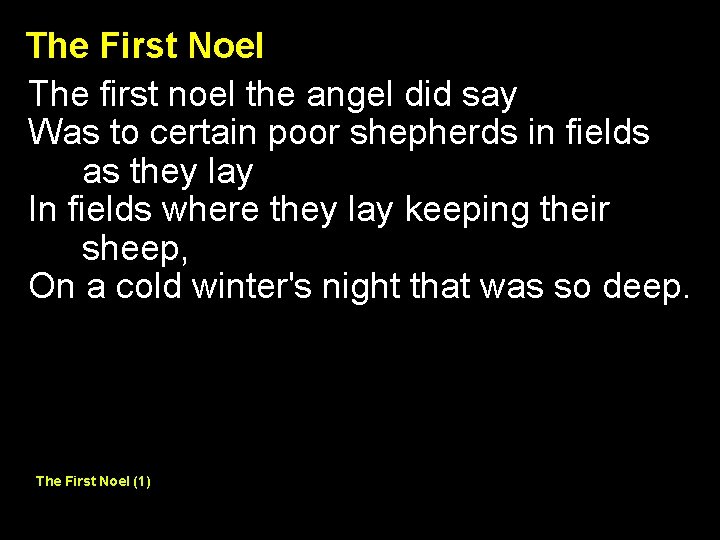 The First Noel

The first noel the angel did say
Was to certain poor shepherds in fields as they lay
In fields where they lay keeping their sheep,
On a cold winter's night that was so deep.

The First Noel (1)